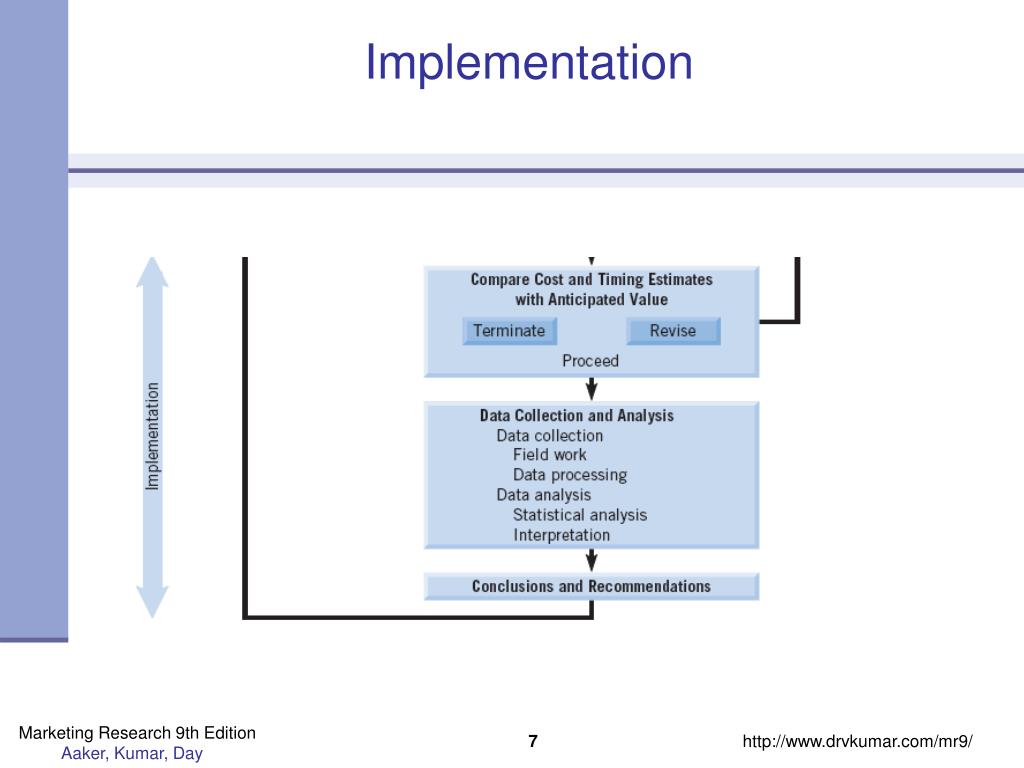 Implementation

Implementation

Compare Cost and Timing Estimates with Anticipated Value

Terminate

Revise

Proceed

Data Collection and Analysis
Data collection
Field work
Data processing
Data analysis
Statistical analysis
Interpretation

Conclusions and Recommendations

Marketing Research 9th Edition
Aaker, Kumar, Day

7

http://www.drvkumar.com/mr9/